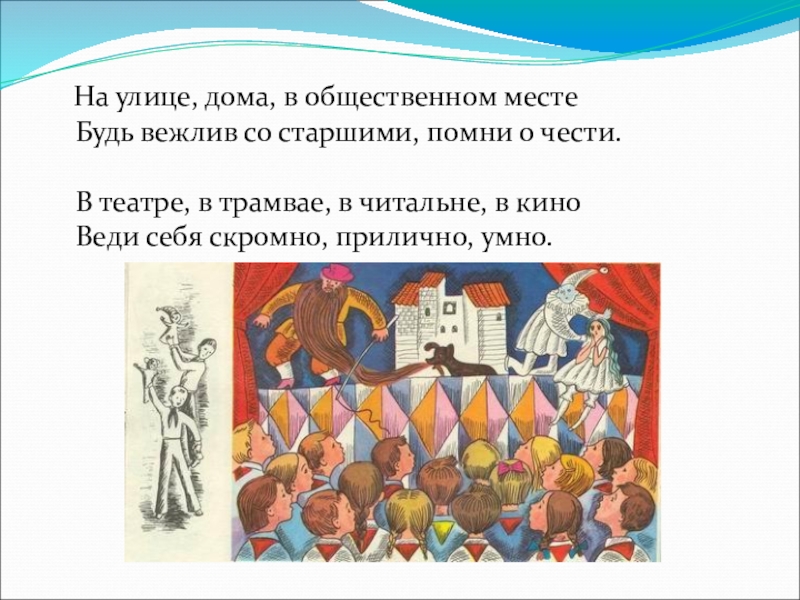 На улице, дома, в общественном месте
Будь вежлив со старшими, помни о чести.

В театре, в трамвае, в читальне, в кино
Веди себя скромно, прилично, умно.